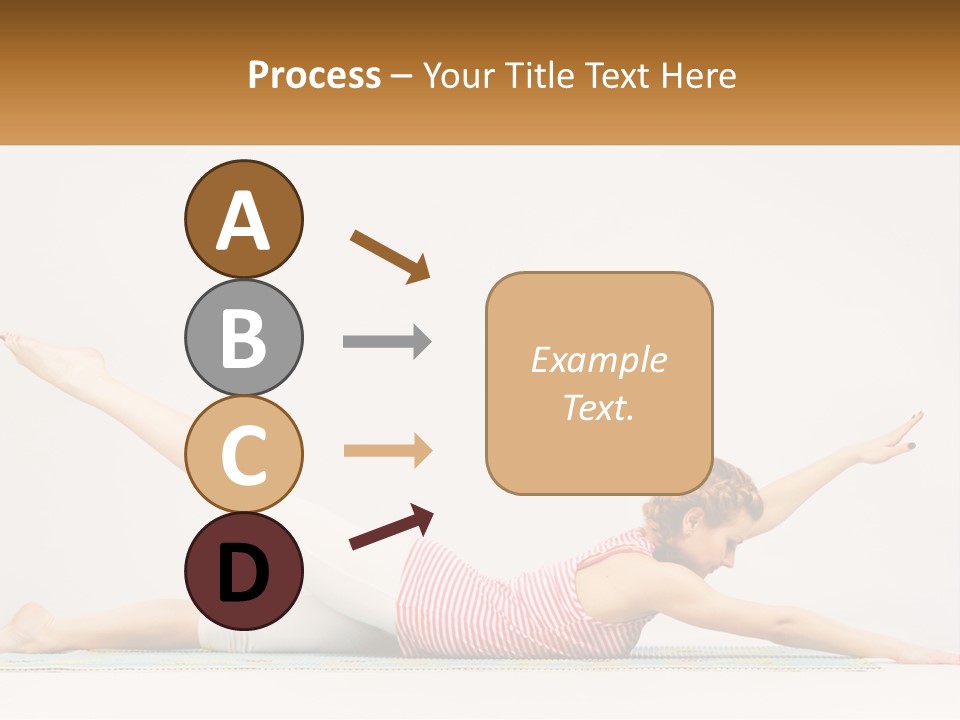 Process – Your Title Text Here

A
B
C
D

Example Text.